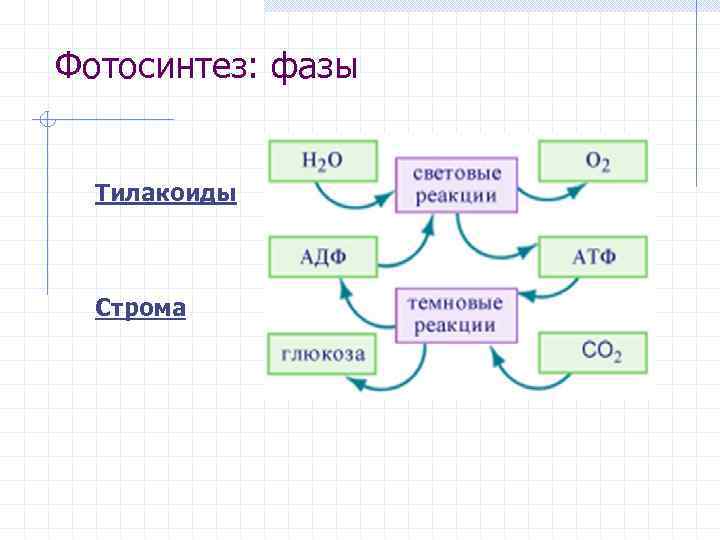 Фотосинтез: фазы

Тилакоиды

Строма

$H_2O$

световые реакции

$O_2$

АДФ

АТФ

темновые реакции

глюкоза

$CO_2$